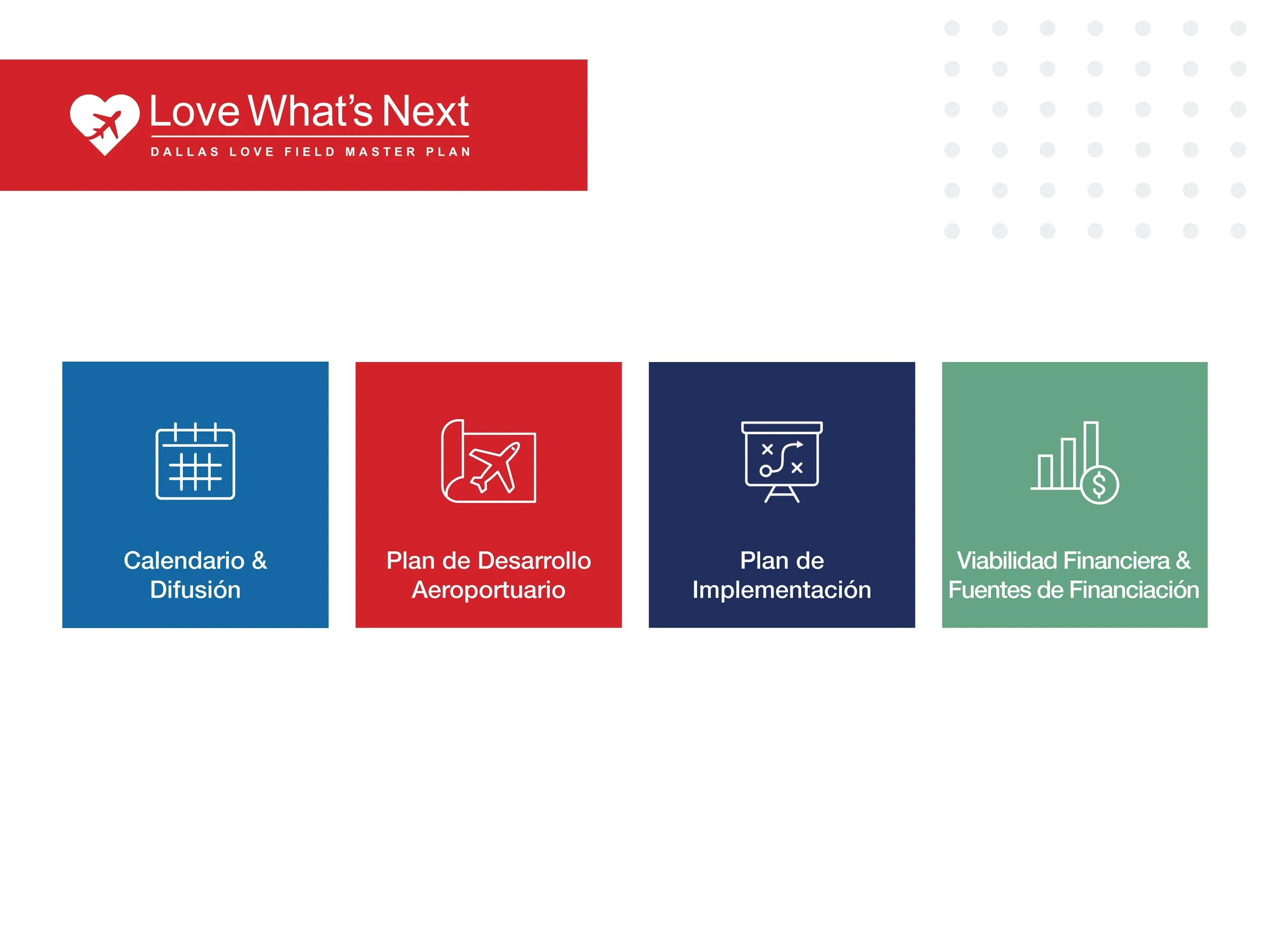 Love What's Next
DALLAS LOVE FIELD MASTER PLAN

Calendario & Difusión

Plan de Desarrollo Aeroportuario

Plan de Implementación

Viabilidad Financiera & Fuentes de Financiación